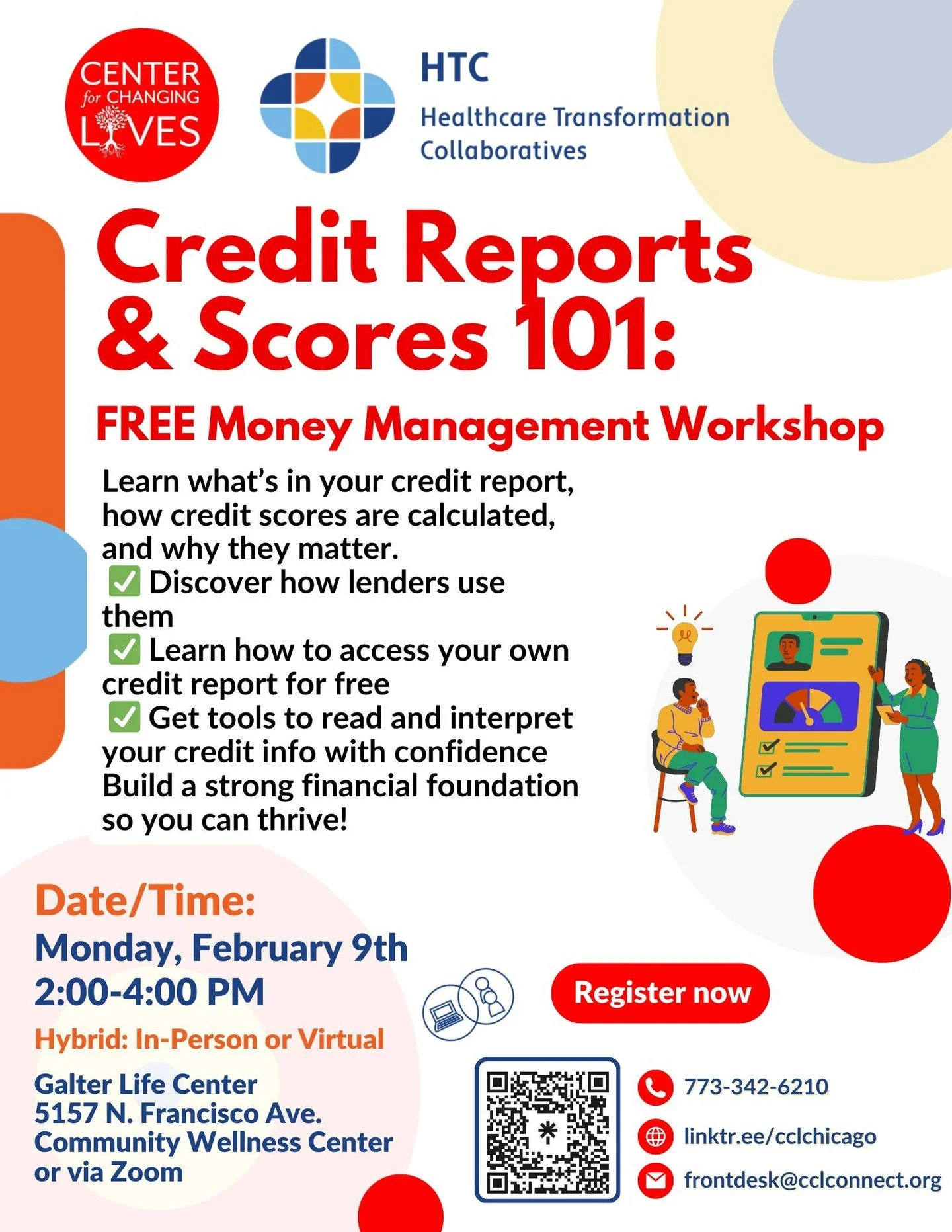 CENTER for CHANGING LIVES

HTC
Healthcare Transformation Collaboratives

Credit Reports & Scores 101:

FREE Money Management Workshop

Learn what's in your credit report, how credit scores are calculated, and why they matter.
✅ Discover how lenders use them
✅ Learn how to access your own credit report for free
✅ Get tools to read and interpret your credit info with confidence
Build a strong financial foundation so you can thrive!

Date/Time:
Monday, February 9th
2:00-4:00 PM
Hybrid: In-Person or Virtual

Galter Life Center
5157 N. Francisco Ave.
Community Wellness Center
or via Zoom

Register now

773-342-6210
linktr.ee/cclchicago
frontdesk@cclconnect.org